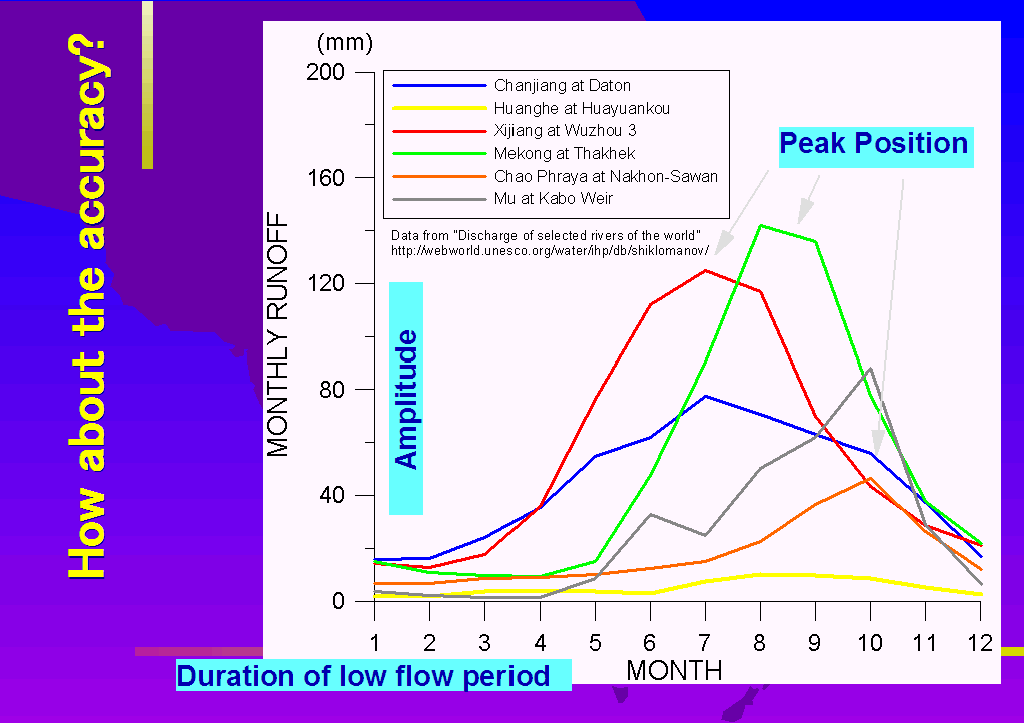 How about the accuracy?

(mm)

200
160
120
80
40
0

MONTHLY RUNOFF

Chanjiang at Daton
Huanghe at Huayuankou
Xijiang at Wuzhou 3
Mekong at Thakhek
Chao Phraya at Nakhon-Sawan
Mu at Kabo Weir

Data from "Discharge of selected rivers of the world"
http://webworld.unesco.org/water/ihp/db/shiklomanov/

Peak Position

Amplitude

1 2 3 4 5 6 7 8 9 10 11 12

MONTH

Duration of low flow period